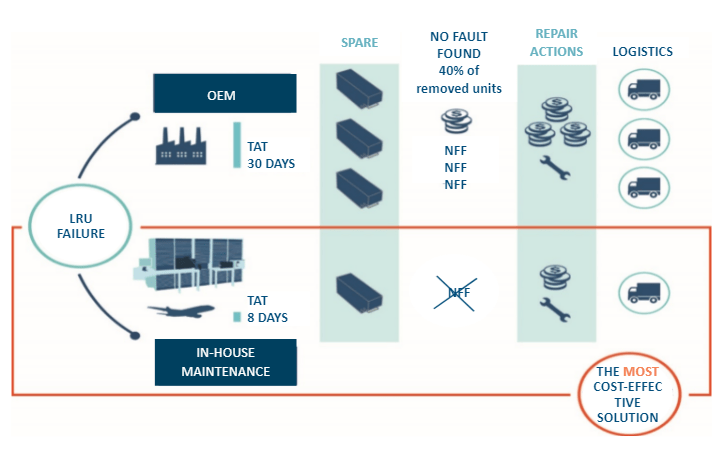 SPARE

NO FAULT FOUND 40% of removed units

REPAIR ACTIONS

LOGISTICS

OEM

TAT 30 DAYS

NFF
NFF
NFF

LRU FAILURE

TAT 8 DAYS

NFF

IN-HOUSE MAINTENANCE

THE MOST COST-EFFEC TIVE SOLUTION